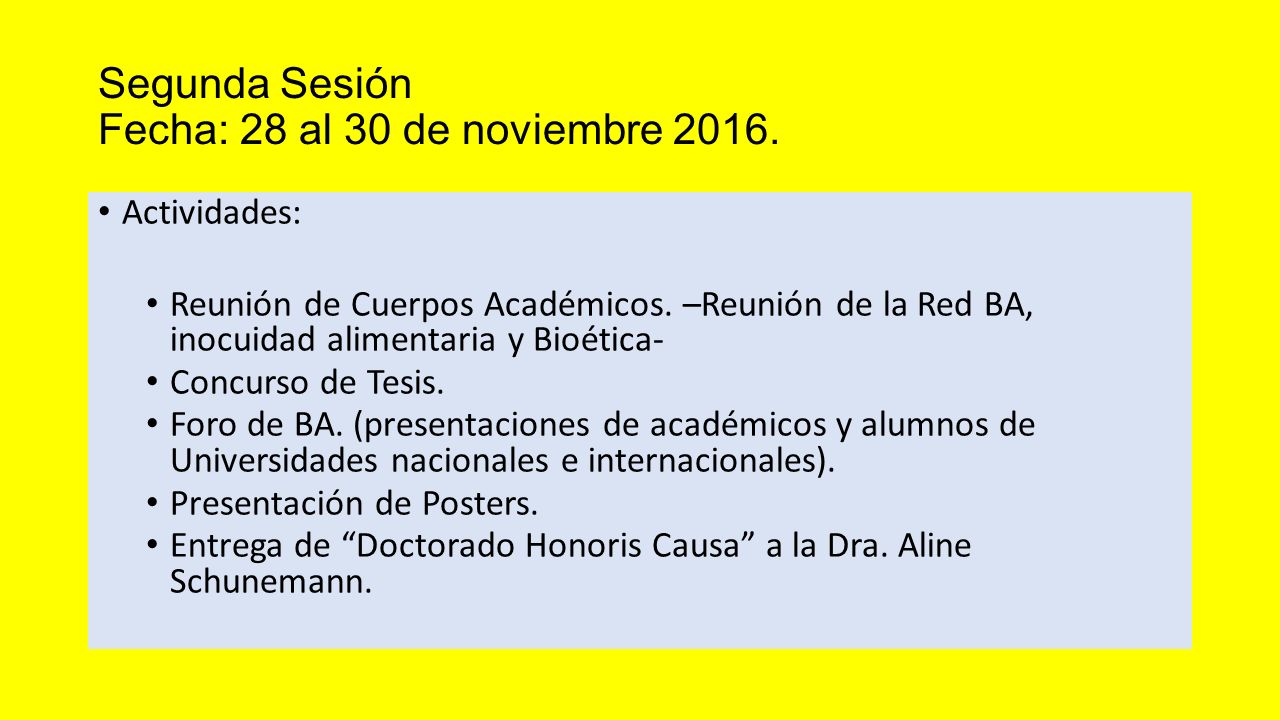 Segunda Sesión
Fecha: 28 al 30 de noviembre 2016.

• Actividades:

• Reunión de Cuerpos Académicos. –Reunión de la Red BA, inocuidad alimentaria y Bioética-
• Concurso de Tesis.
• Foro de BA. (presentaciones de académicos y alumnos de Universidades nacionales e internacionales).
• Presentación de Posters.
• Entrega de “Doctorado Honoris Causa” a la Dra. Aline Schunemann.